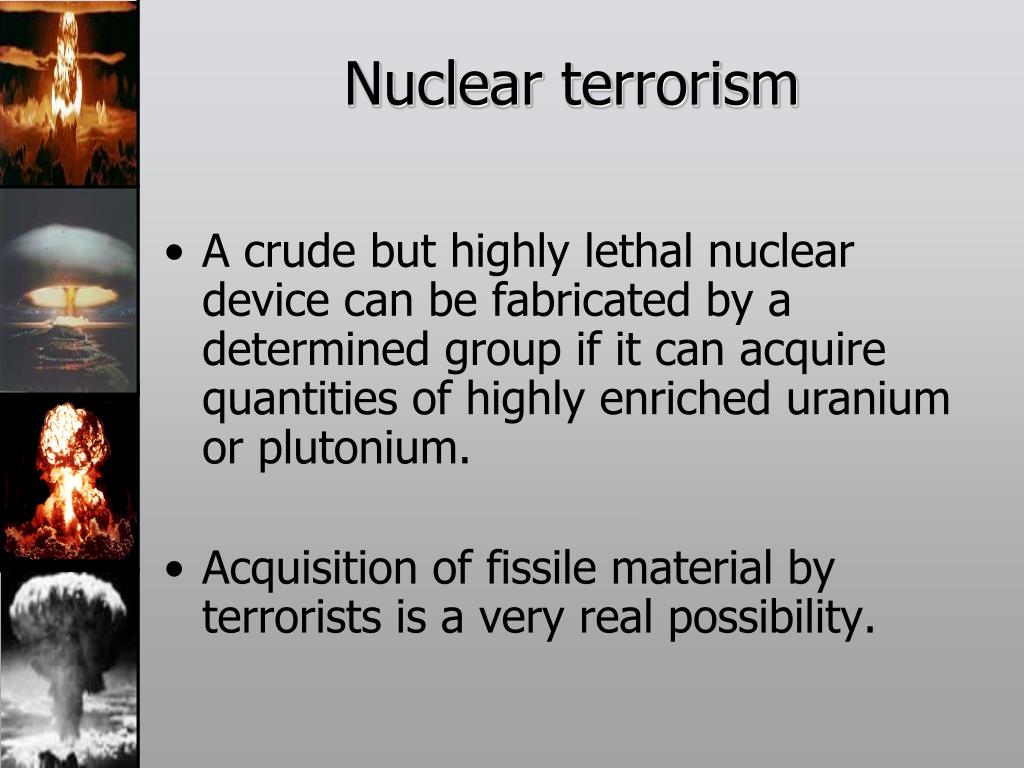 Nuclear terrorism

• A crude but highly lethal nuclear device can be fabricated by a determined group if it can acquire quantities of highly enriched uranium or plutonium.

• Acquisition of fissile material by terrorists is a very real possibility.